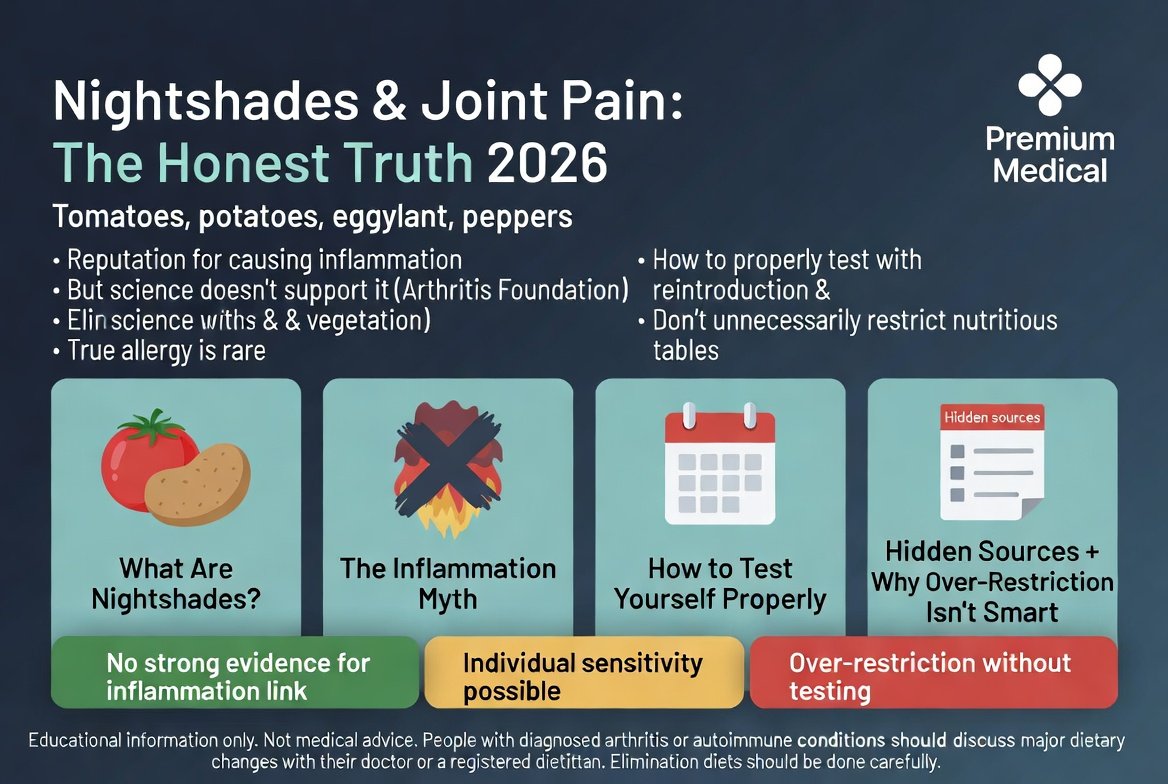 Nightshades & Joint Pain: The Honest Truth 2026

Premium Medical

Tomatoes, potatoes, eggylant, peppers

• Reputation for causing inflammation
• But science doesn't support it (Arthritis Foundation)
• Elin science withs & & vegetation)
• True allergy is rare

• How to properly test with reintroduction &
• Don't unnecessarily restrict nutritious tables

What Are Nightshades?

The Inflammation Myth

How to Test Yourself Properly

Hidden sources

Hidden Sources + Why Over-Restriction Isn't Smart

No strong evidence for inflammation link

Individual sensitivity possible

Over-restriction without testing

Educational information only. Not medical advice. People with diagnosed arthritis or autoimmune conditions should discuss major dietary changes with their doctor or a registered dietittan. Elimination diets should be done carefully.